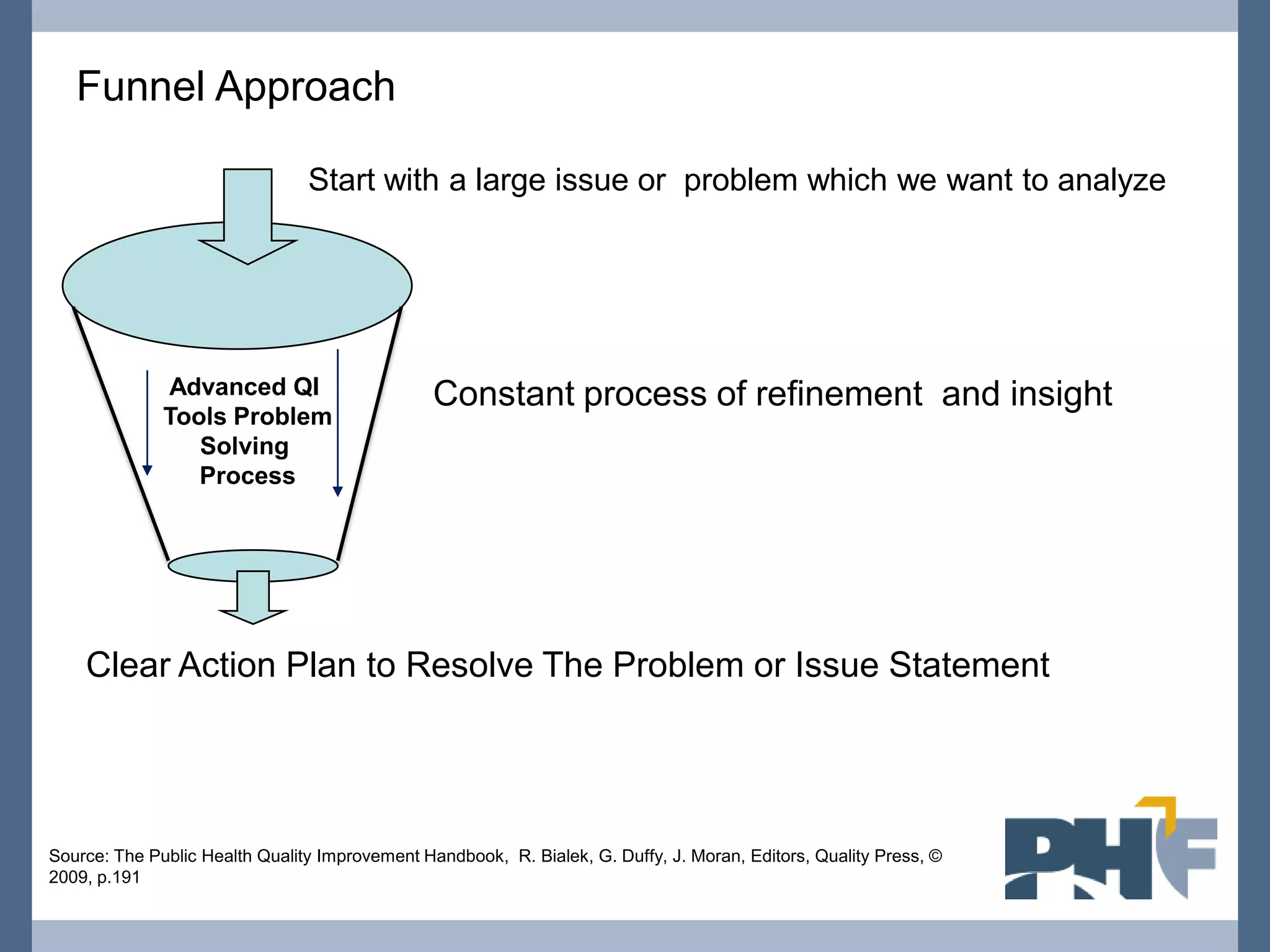 Funnel Approach

Start with a large issue or problem which we want to analyze

Advanced QI Tools Problem Solving Process

Constant process of refinement and insight

Clear Action Plan to Resolve The Problem or Issue Statement

Source: The Public Health Quality Improvement Handbook, R. Bialek, G. Duffy, J. Moran, Editors, Quality Press, © 2009, p.191

PHF